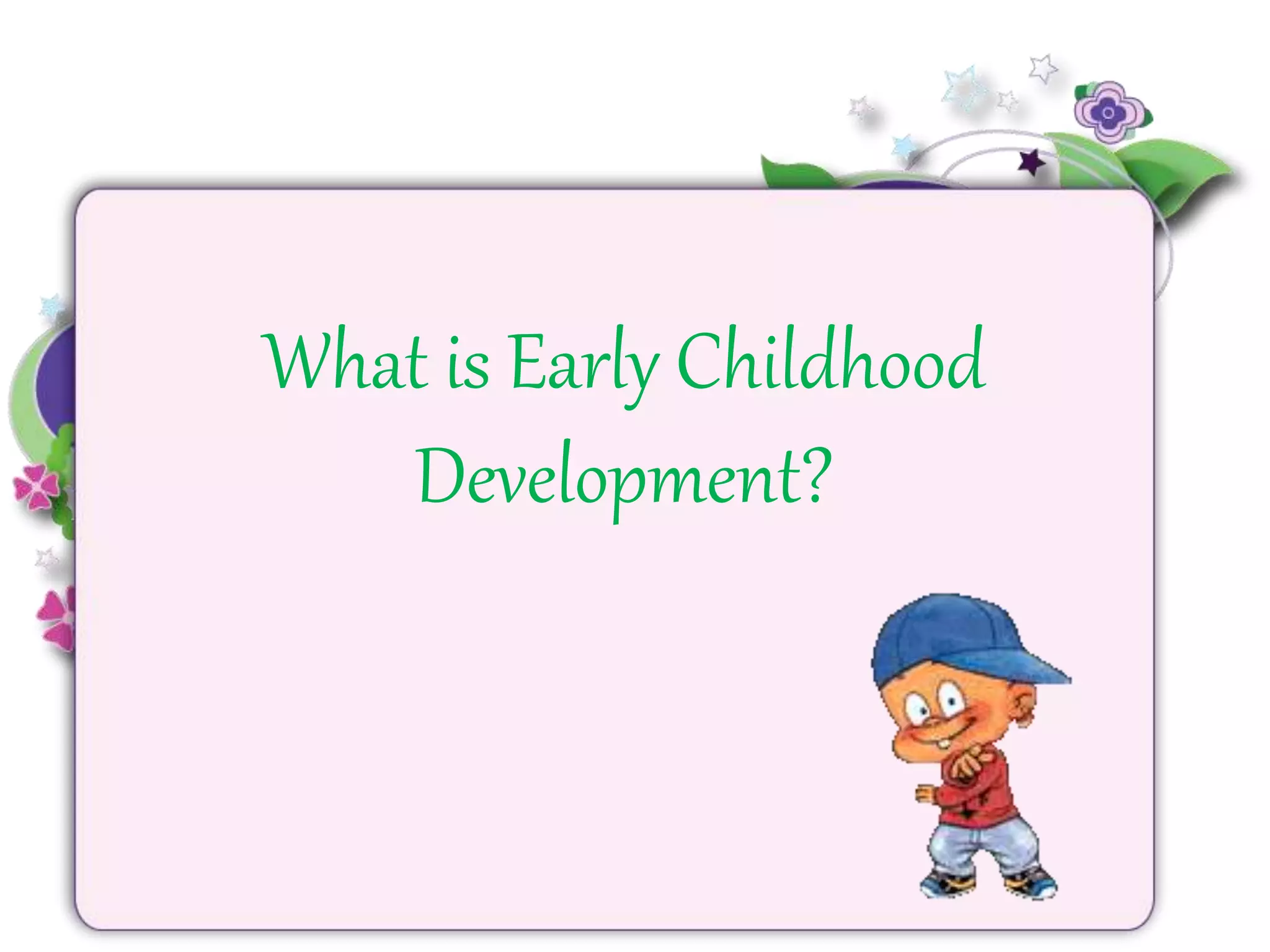 What is Early Childhood Development?